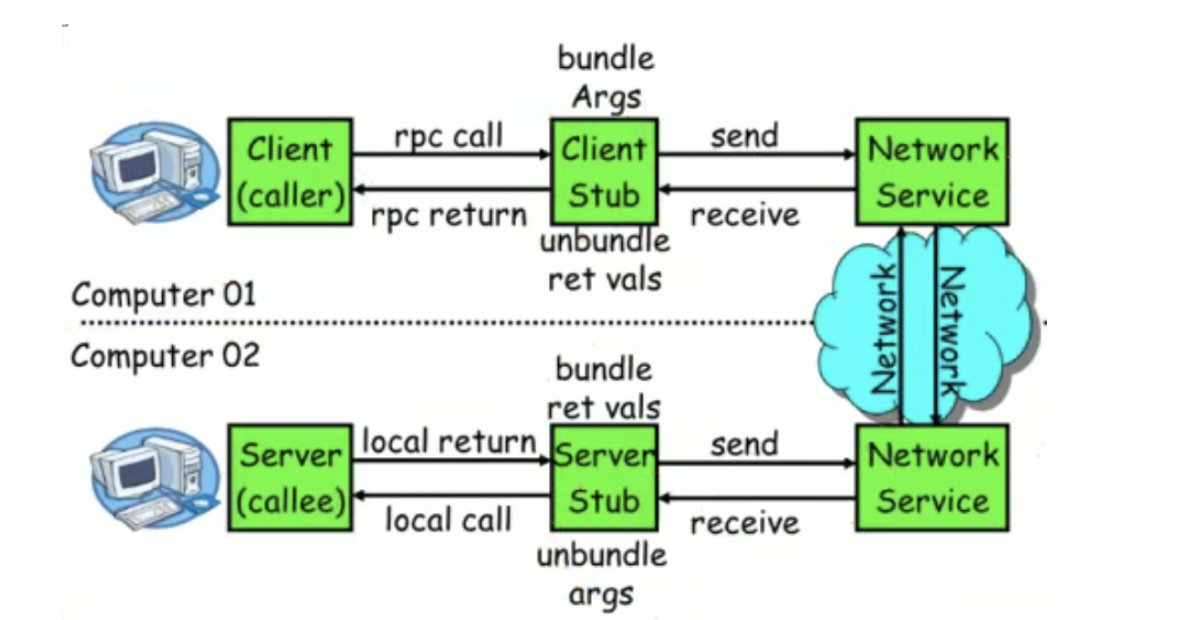 bundle Args

Client (caller)

rpc call

rpc return

Client Stub

send

receive

Network Service

unbundle ret vals

Computer 01

Computer 02

Network

Network

bundle ret vals

Server (callee)

local return

local call

Server Stub

send

receive

Network Service

unbundle args